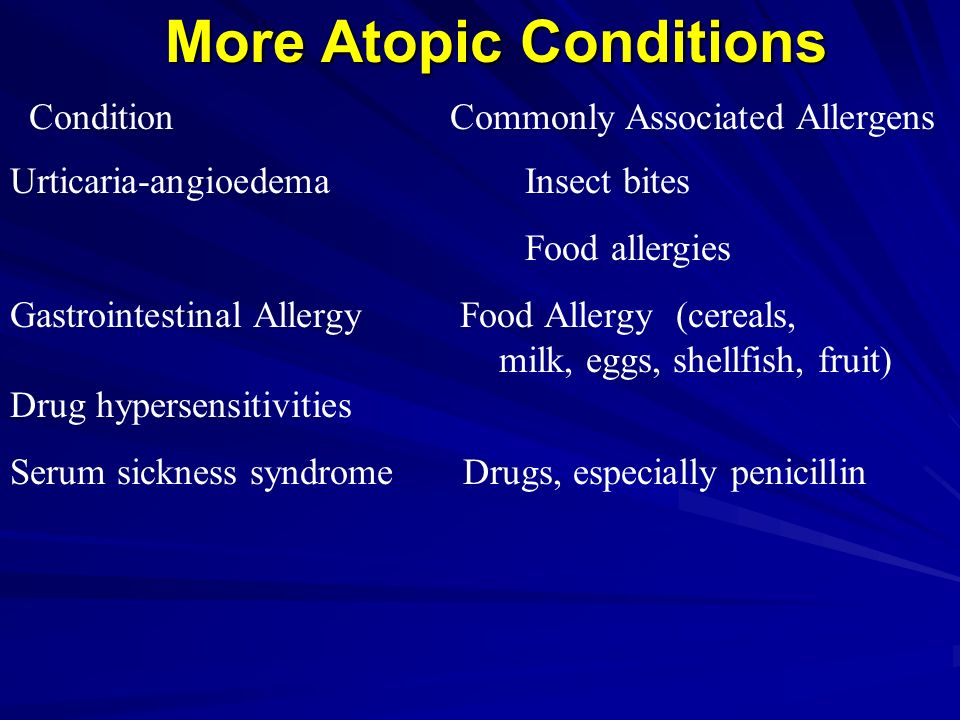 More Atopic Conditions

| Condition | Commonly Associated Allergens |
|---|---|
| Urticaria-angioedema | Insect bites |
| | Food allergies |
| Gastrointestinal Allergy | Food Allergy (cereals, milk, eggs, shellfish, fruit) |
| Drug hypersensitivities | |
| Serum sickness syndrome | Drugs, especially penicillin |